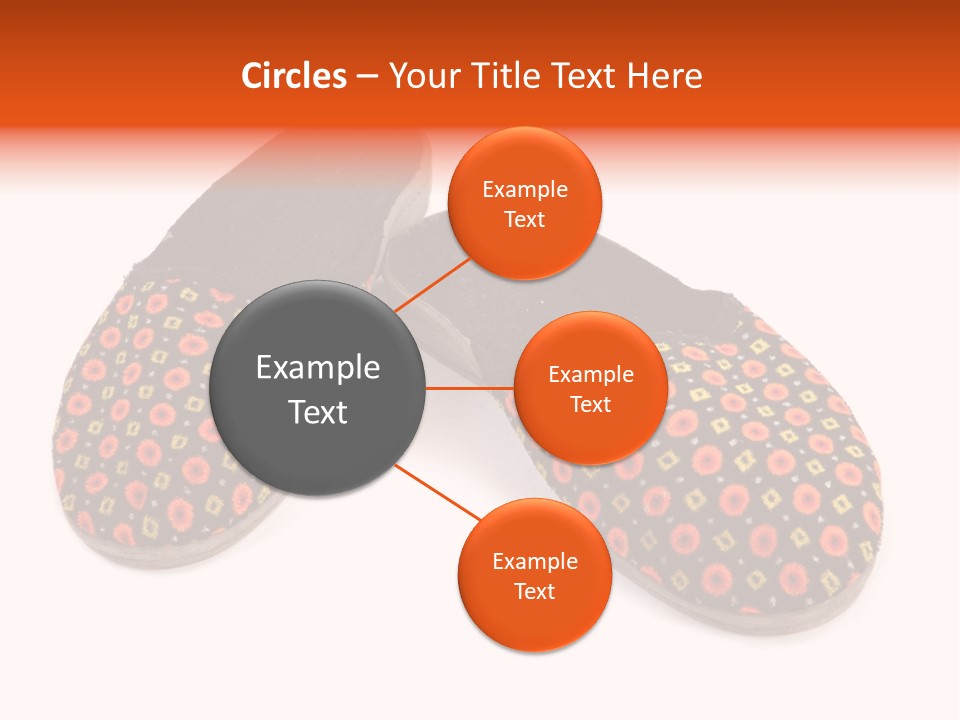 Circles – Your Title Text Here

Example Text

Example Text

Example Text

Example Text